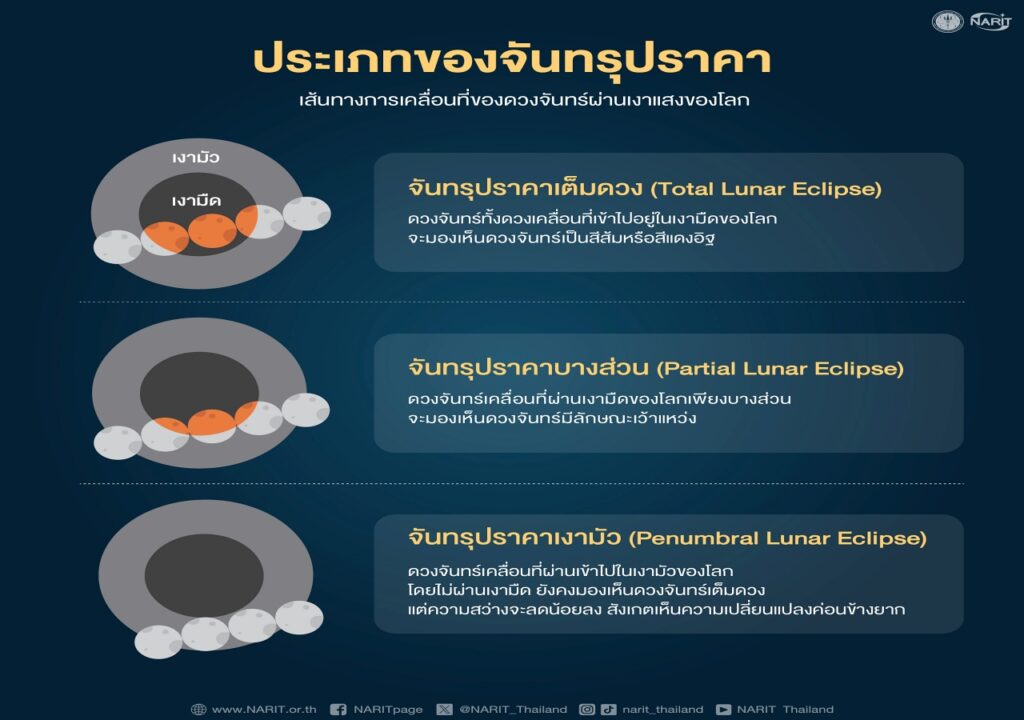 NARIT

ประเภทของจันทรุปราคา

เส้นทางการเคลื่อนที่ของดวงจันทร์ผ่านเงาแสงของโลก

เงามัว

เงามืด

จันทรุปราคาเต็มดวง (Total Lunar Eclipse)

ดวงจันทร์ทั้งดวงเคลื่อนที่เข้าไปอยู่ในเงามืดของโลก จะมองเห็นดวงจันทร์เป็นสีส้มหรือสีแดงอิฐ

จันทรุปราคาบางส่วน (Partial Lunar Eclipse)

ดวงจันทร์เคลื่อนที่ผ่านเงามืดของโลกเพียงบางส่วน จะมองเห็นดวงจันทร์มีลักษณะเว้าแหว่ง

จันทรุปราคาเงามัว (Penumbral Lunar Eclipse)

ดวงจันทร์เคลื่อนที่ผ่านเข้าไปในเงามัวของโลก โดยไม่ผ่านเงามืด ยังคงมองเห็นดวงจันทร์เต็มดวง แต่ความสว่างจะลดน้อยลง สังเกตเห็นความเปลี่ยนแปลงค่อนข้างยาก

www.NARIT.or.th NARITpage @NARIT_Thailand narit_thailand NARIT Thailand